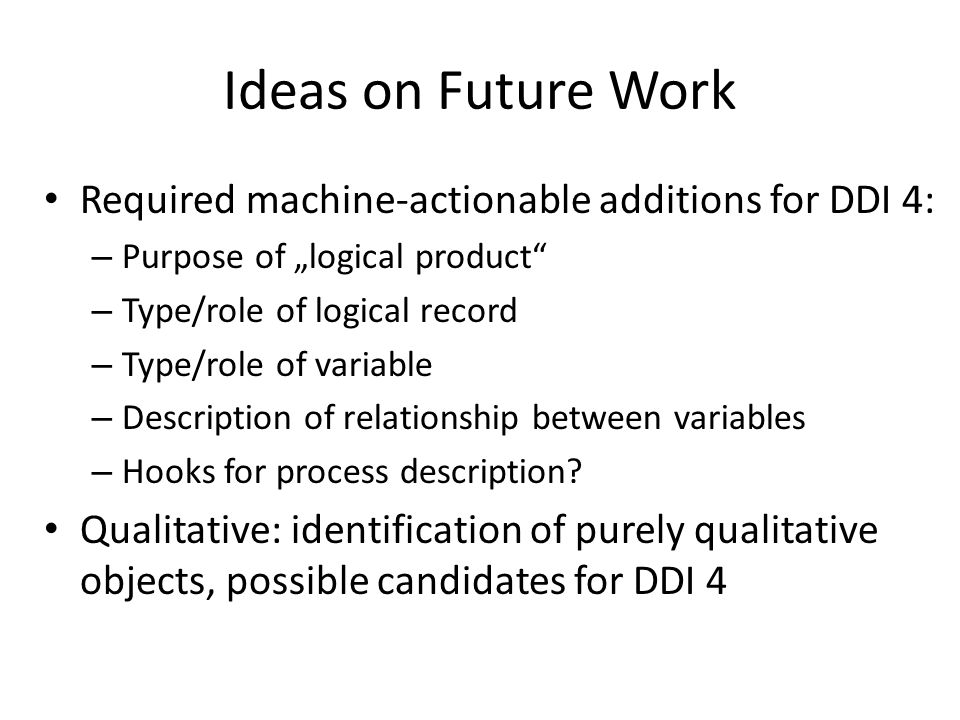 Ideas on Future Work

• Required machine-actionable additions for DDI 4:
 – Purpose of „logical product“
 – Type/role of logical record
 – Type/role of variable
 – Description of relationship between variables
 – Hooks for process description?
• Qualitative: identification of purely qualitative objects, possible candidates for DDI 4